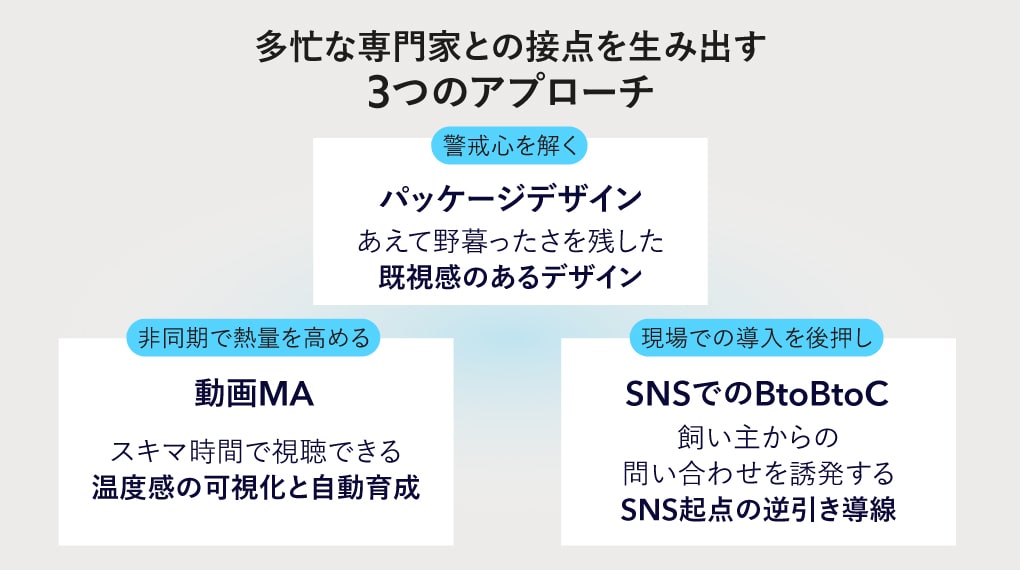 多忙な専門家との接点を生み出す
3つのアプローチ

警戒心を解く

パッケージデザイン

あえて野暮ったさを残した
既視感のあるデザイン

非同期で熱量を高める

動画MA

スキマ時間で視聴できる
温度感の可視化と自動育成

現場での導入を後押し

SNSでのBtoBtoC

飼い主からの
問い合わせを誘発する
SNS起点の逆引き導線